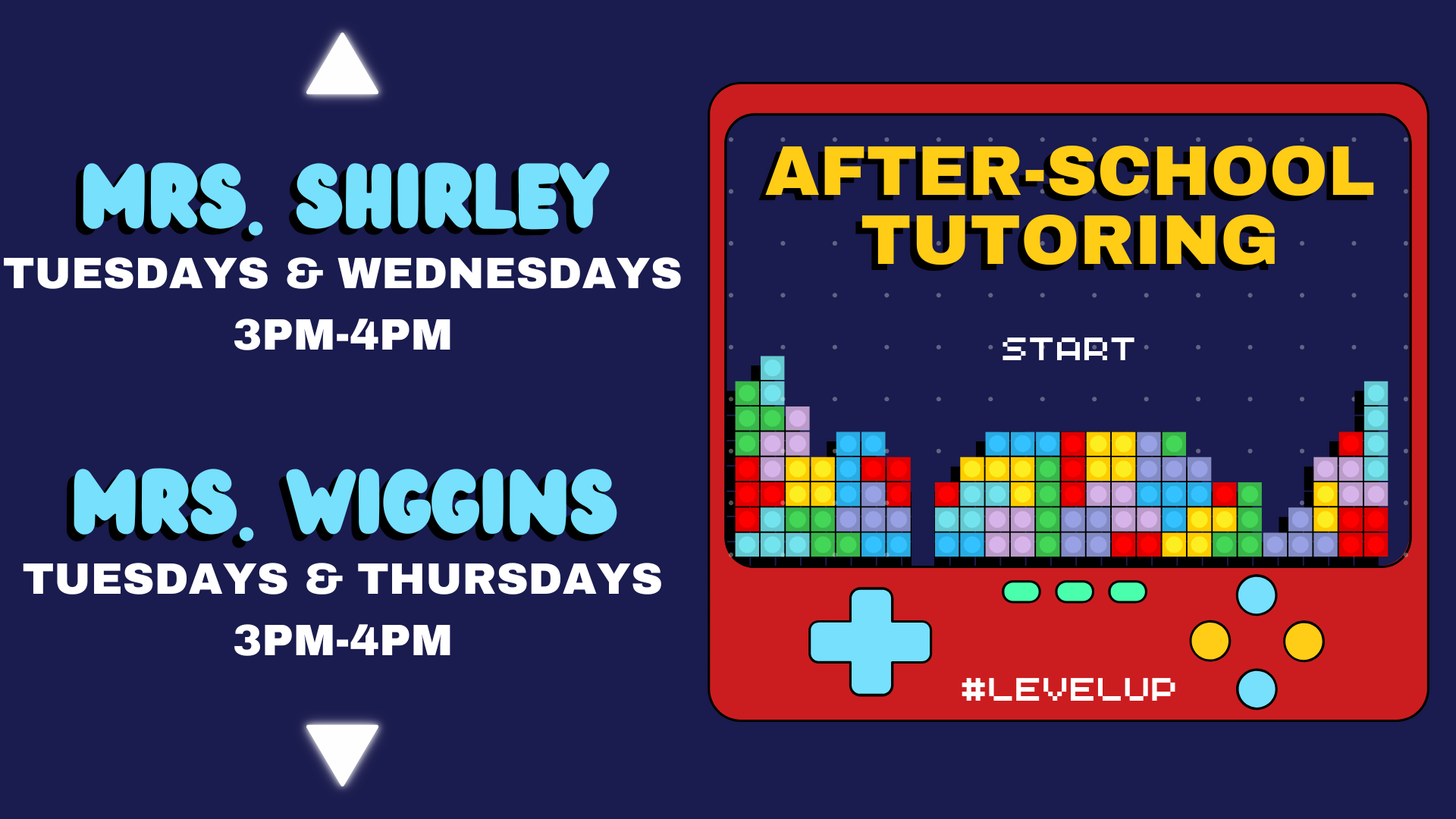 MRS. SHIRLEY
TUESDAYS & WEDNESDAYS
3PM-4PM

MRS. WIGGINS
TUESDAYS & THURSDAYS
3PM-4PM

AFTER-SCHOOL TUTORING

START

#LEVELUP